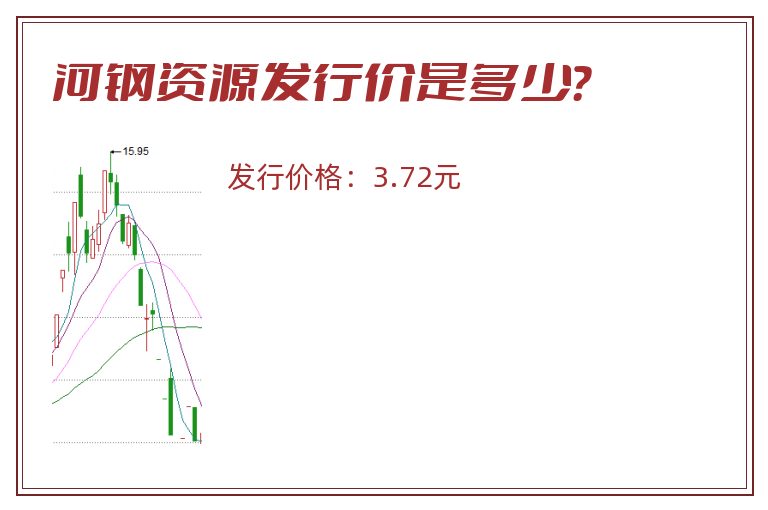 河钢资源发行价是多少?

15.95

发行价格：3.72元